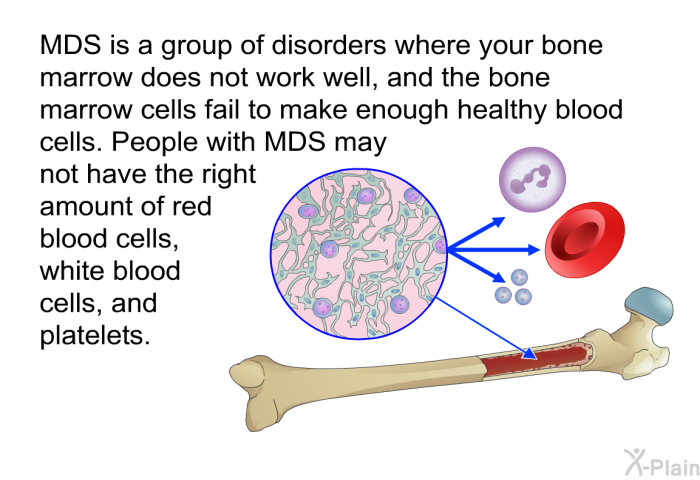 MDS is a group of disorders where your bone marrow does not work well, and the bone marrow cells fail to make enough healthy blood cells. People with MDS may not have the right amount of red blood cells, white blood cells, and platelets.

X-Plain